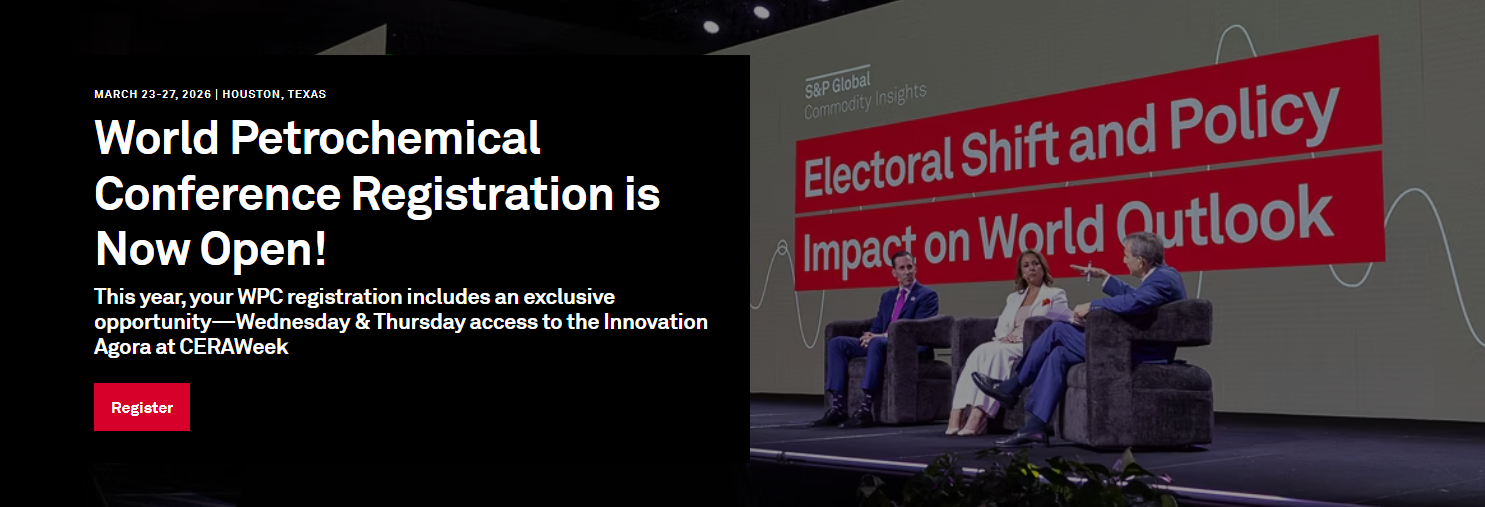 MARCH 23-27, 2026 | HOUSTON, TEXAS

World Petrochemical Conference Registration is Now Open!

This year, your WPC registration includes an exclusive opportunity—Wednesday & Thursday access to the Innovation Agora at CERAWeek

Register

S&P Global
Commodity Insights

Electoral Shift and Policy
Impact on World Outlook